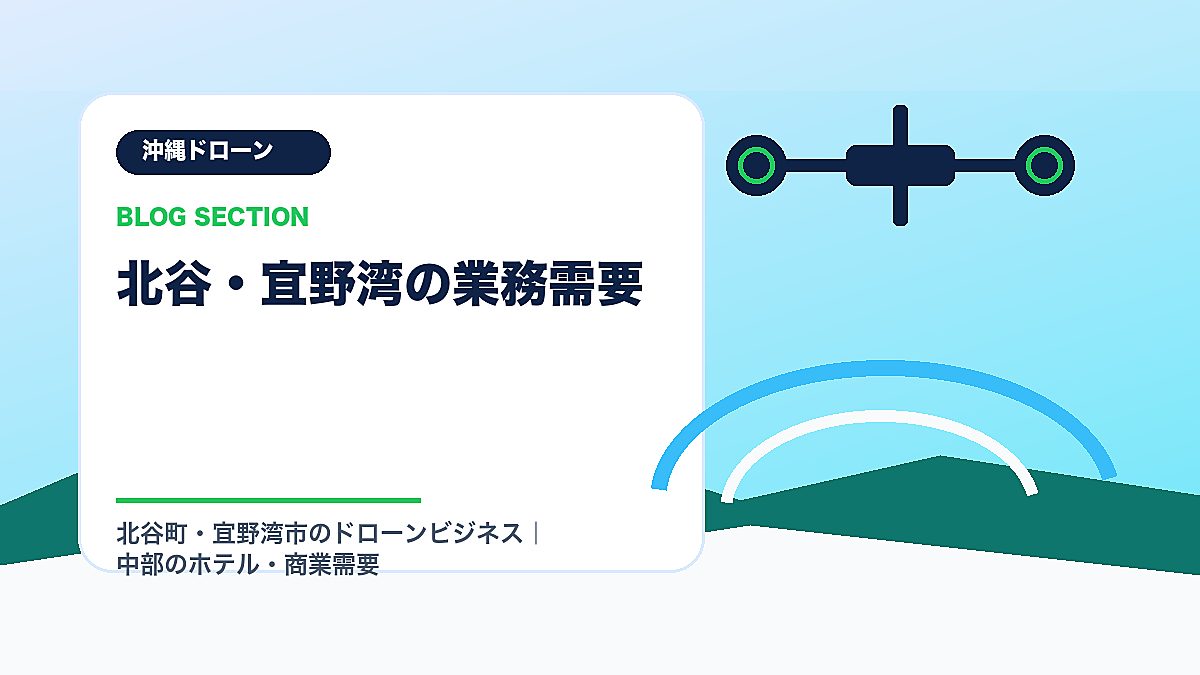 沖縄ドローン

BLOG SECTION

北谷・宜野湾の業務需要

北谷町・宜野湾市のドローンビジネス｜中部のホテル・商業需要